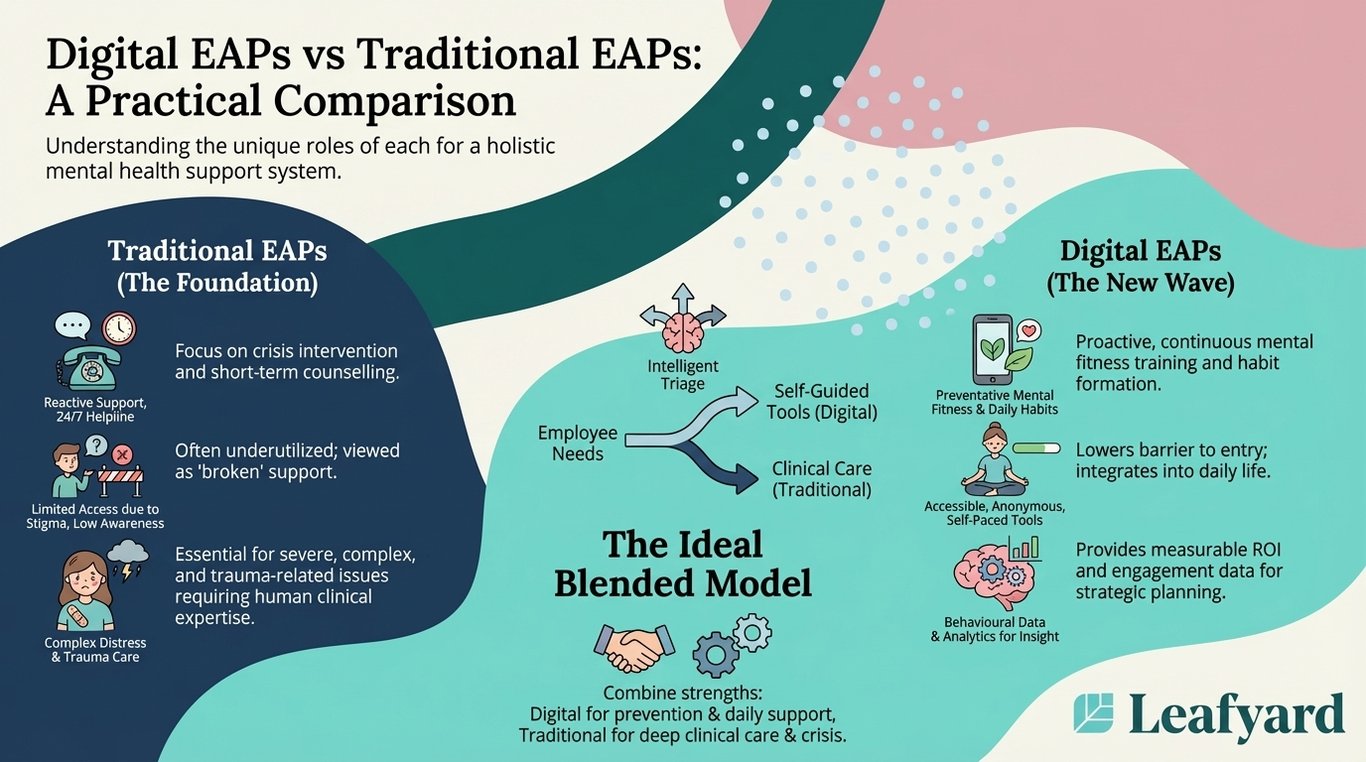 Digital EAPs vs Traditional EAPs: A Practical Comparison

Understanding the unique roles of each for a holistic mental health support system.

Traditional EAPs
(The Foundation)

Reactive Support, 24/7 Helpline

Focus on crisis intervention and short-term counselling.

Limited Access due to Stigma, Low Awareness

Often underutilized; viewed as 'broken' support.

Complex Distress & Trauma Care

Essential for severe, complex, and trauma-related issues requiring human clinical expertise.

Intelligent Triage

Employee Needs

Self-Guided Tools (Digital)

Clinical Care (Traditional)

The Ideal Blended Model

Combine strengths:
Digital for prevention & daily support,
Traditional for deep clinical care & crisis.

Digital EAPs
(The New Wave)

Preventative Mental Fitness & Daily Habits

Proactive, continuous mental fitness training and habit formation.

Accessible, Anonymous, Self-Paced Tools

Lowers barrier to entry; integrates into daily life.

Behavioural Data & Analytics for Insight

Provides measurable ROI and engagement data for strategic planning.

Leafyard